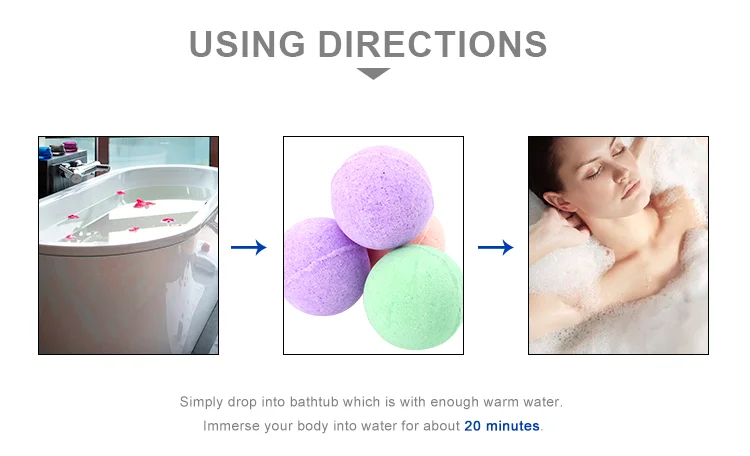 USING DIRECTIONS

Simply drop into bathtub which is with enough warm water.
Immerse your body into water for about 20 minutes.